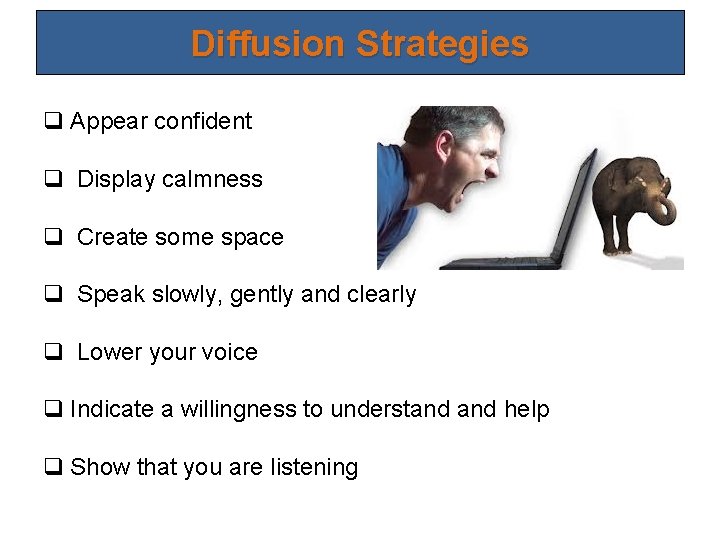 Diffusion Strategies

❑ Appear confident

❑ Display calmness

❑ Create some space

❑ Speak slowly, gently and clearly

❑ Lower your voice

❑ Indicate a willingness to understand and help

❑ Show that you are listening